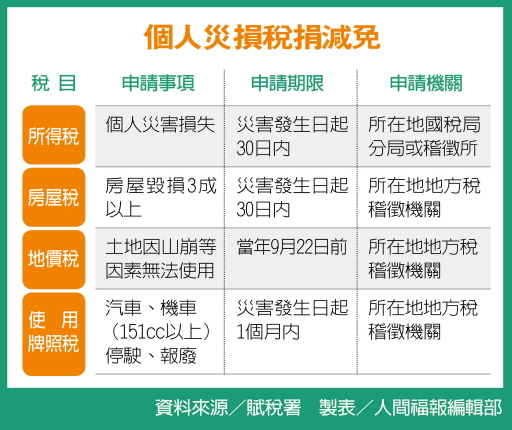 個人災損稅捐減免

| 稅目 | 申請事項 | 申請期限 | 申請機關 |
|---|---|---|---|
| 所得稅 | 個人災害損失 | 災害發生日起30日內 | 所在地國稅局分局或稽徵所 |
| 房屋稅 | 房屋毀損3成以上 | 災害發生日起30日內 | 所在地地方稅稽徵機關 |
| 地價稅 | 土地因山崩等因素無法使用 | 當年9月22日前 | 所在地地方稅稽徵機關 |
| 使用牌照稅 | 汽車、機車（151cc以上）停駛、報廢 | 災害發生日起1個月內 | 所在地地方稅稽徵機關 |

資料來源／賦稅署　製表／人間福報編輯部